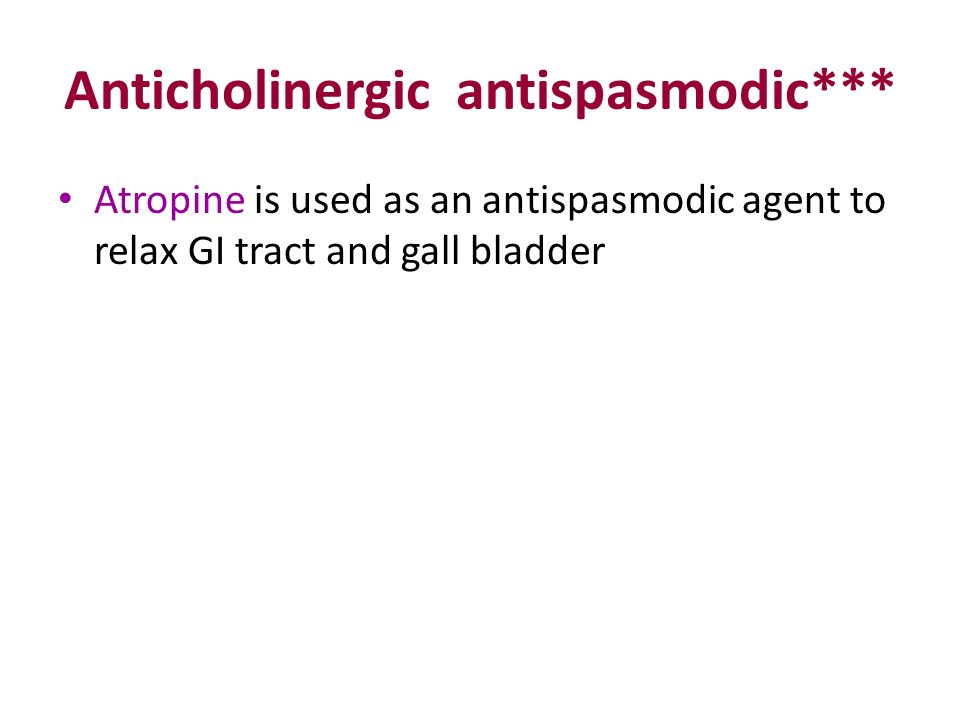 Anticholinergic antispasmodic***

• Atropine is used as an antispasmodic agent to relax GI tract and gall bladder